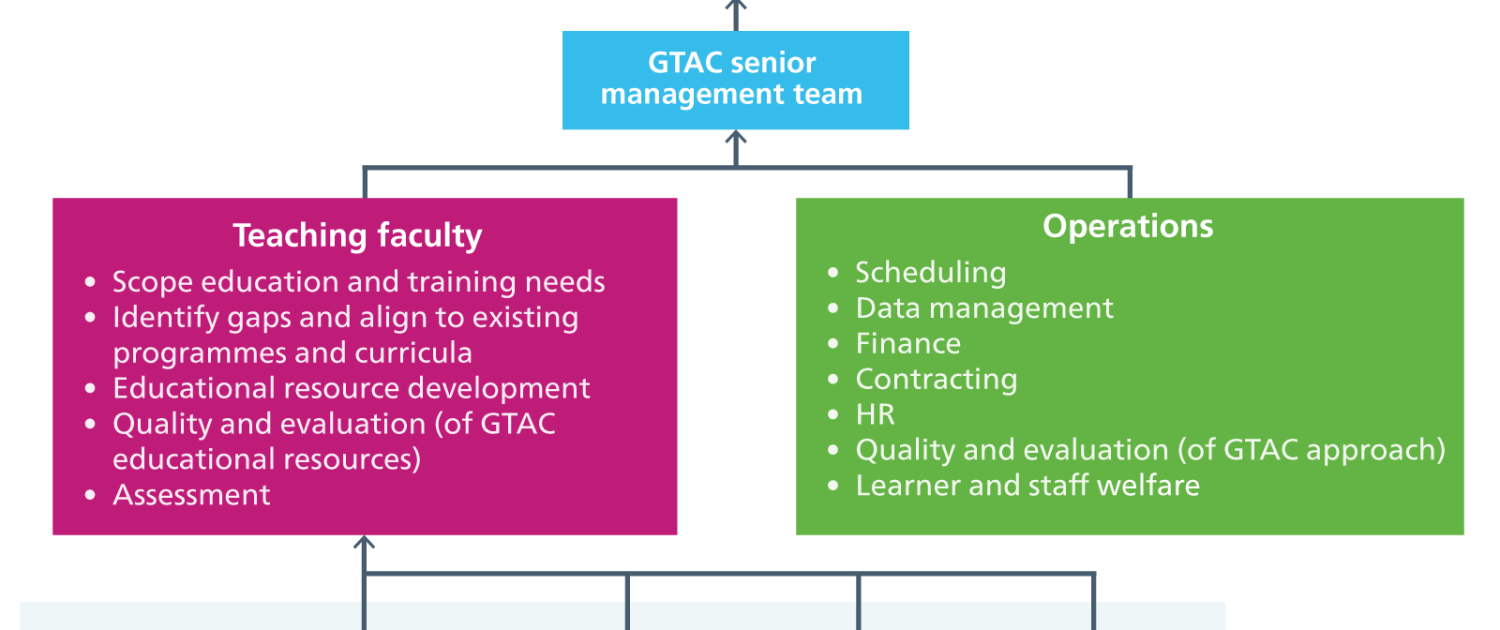 GTAC senior management team

Teaching faculty

• Scope education and training needs
• Identify gaps and align to existing programmes and curricula
• Educational resource development
• Quality and evaluation (of GTAC educational resources)
• Assessment

Operations

• Scheduling
• Data management
• Finance
• Contracting
• HR
• Quality and evaluation (of GTAC approach)
• Learner and staff welfare